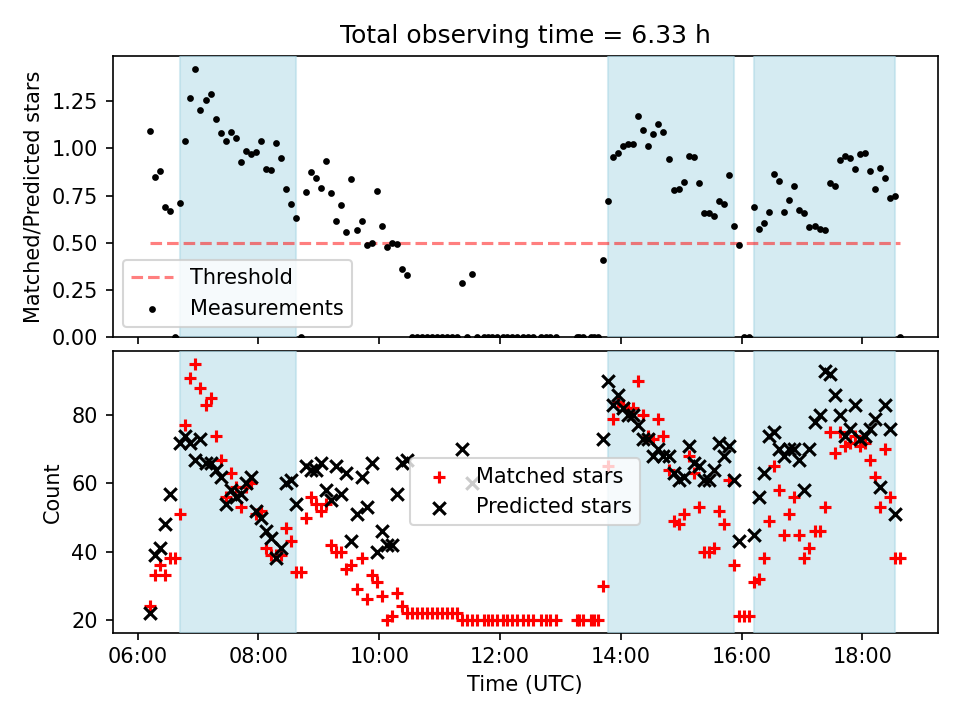 Total observing time = 6.33 h

Matched/Predicted stars

1.25
1.00
0.75
0.50
0.25
0.00

Threshold
Measurements

Count

80
60
40
20

Matched stars
Predicted stars

06:00 08:00 10:00 12:00 14:00 16:00 18:00
Time (UTC)